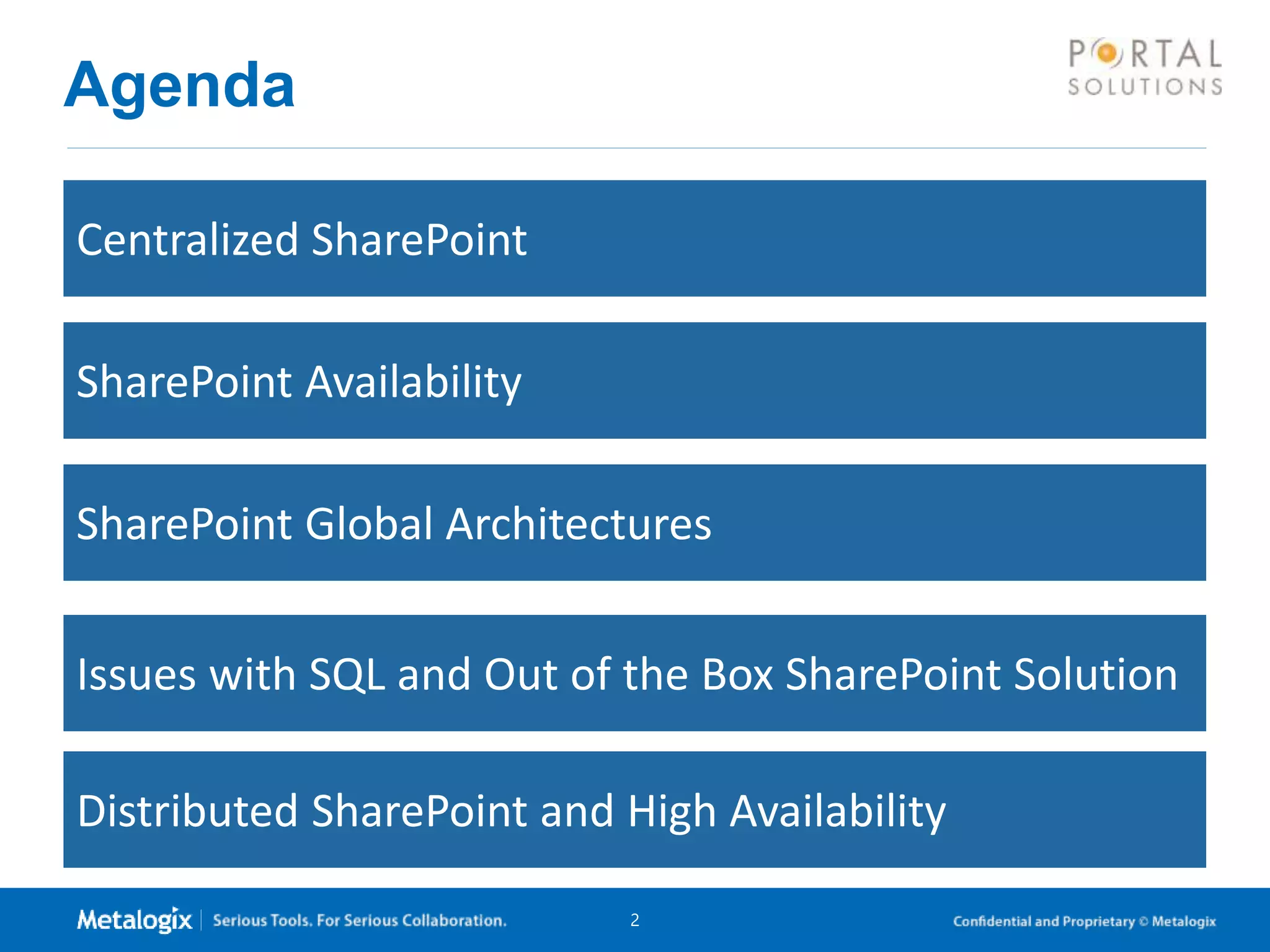 Agenda

PORTAL SOLUTIONS

Centralized SharePoint

SharePoint Availability

SharePoint Global Architectures

Issues with SQL and Out of the Box SharePoint Solution

Distributed SharePoint and High Availability

Metalogix | Serious Tools. For Serious Collaboration.

2

Confidential and Proprietary © Metalogix